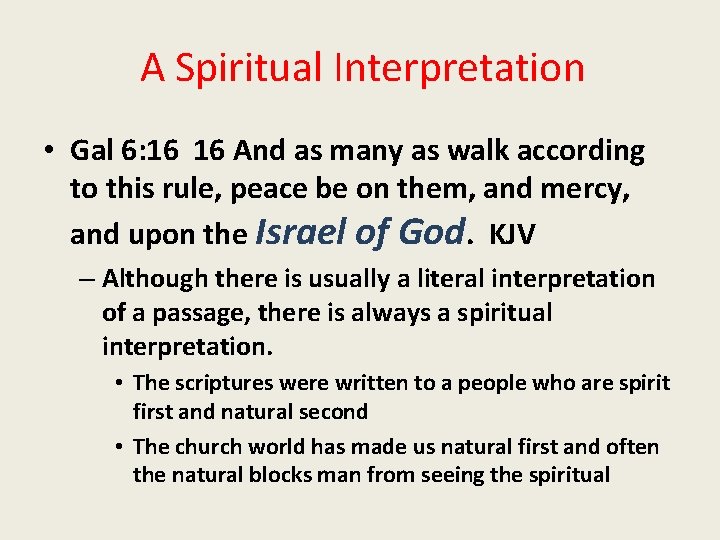 A Spiritual Interpretation

• Gal 6:16 16 And as many as walk according to this rule, peace be on them, and mercy, and upon the Israel of God. KJV

– Although there is usually a literal interpretation of a passage, there is always a spiritual interpretation.

• The scriptures were written to a people who are spirit first and natural second

• The church world has made us natural first and often the natural blocks man from seeing the spiritual